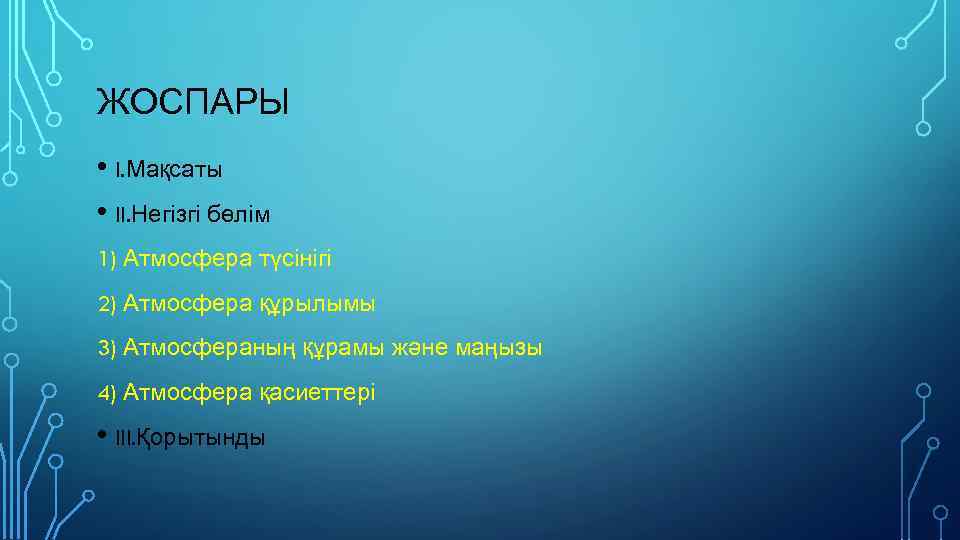 ЖОСПАРЫ

• I.Мақсаты

• II.Негізгі бөлім

1) Атмосфера түсінігі

2) Атмосфера құрылымы

3) Атмосфераның құрамы және маңызы

4) Атмосфера қасиеттері

• III.Қорытынды